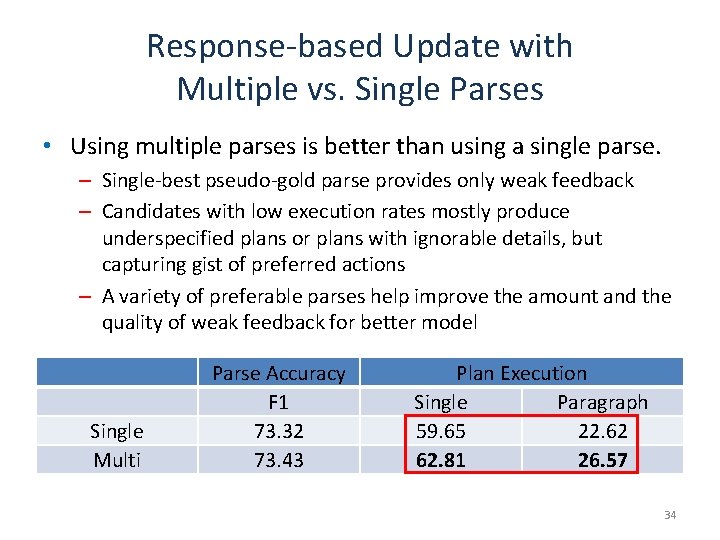 Response-based Update with Multiple vs. Single Parses

• Using multiple parses is better than using a single parse.
– Single-best pseudo-gold parse provides only weak feedback
– Candidates with low execution rates mostly produce underspecified plans or plans with ignorable details, but capturing gist of preferred actions
– A variety of preferable parses help improve the amount and the quality of weak feedback for better model

| | Parse Accuracy | Plan Execution | |
|---|---|---|---|
| | F1 | Single | Paragraph |
| Single | 73.32 | 59.65 | 22.62 |
| Multi | 73.43 | **62.81** | **26.57** |

34